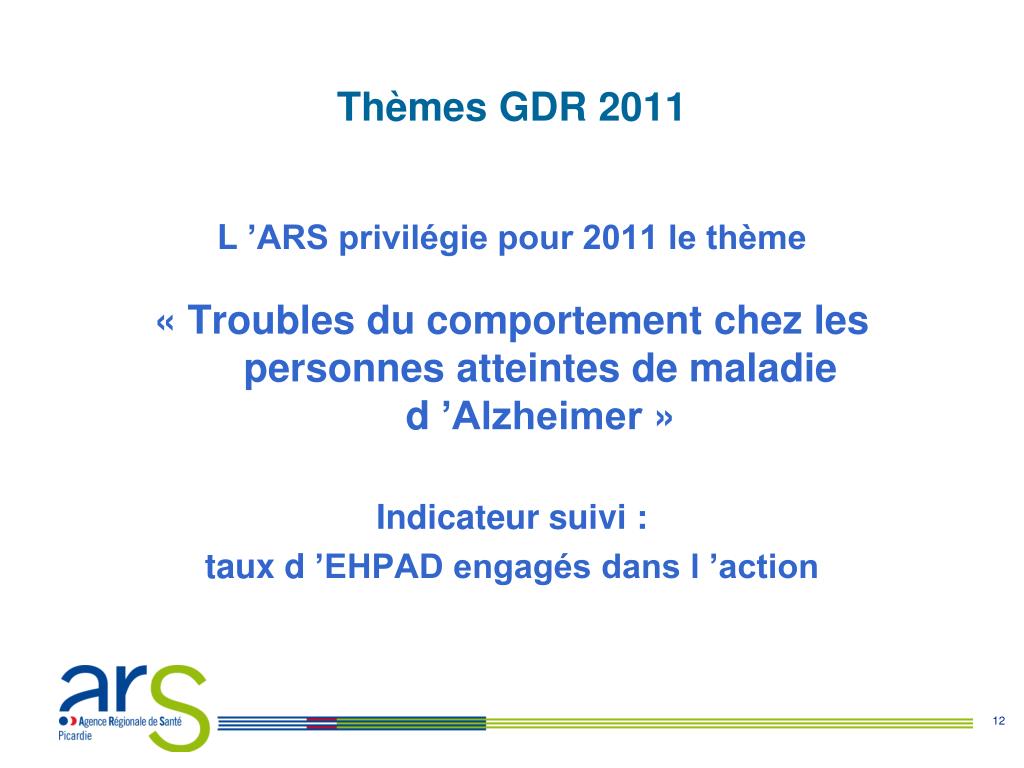 Thèmes GDR 2011

L ’ARS privilégie pour 2011 le thème

« Troubles du comportement chez les personnes atteintes de maladie d ’Alzheimer »

Indicateur suivi :
taux d ’EHPAD engagés dans l ’action

ars
Agence Régionale de Santé
Picardie

12